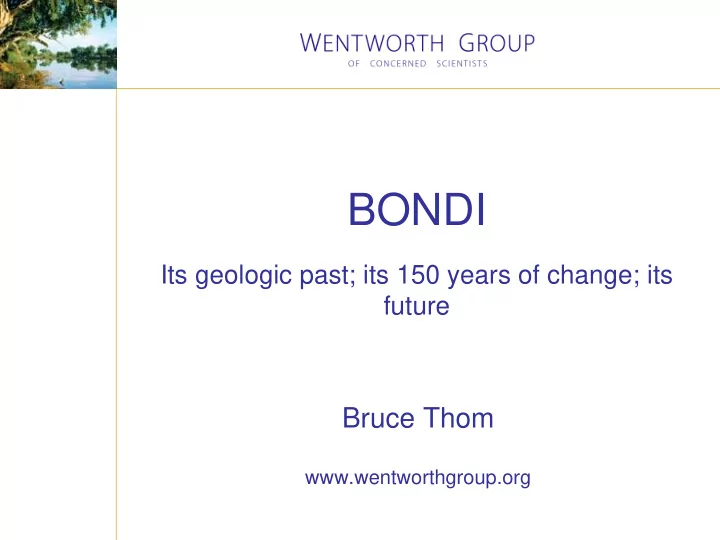 WENTWORTH GROUP
OF CONCERNED SCIENTISTS

BONDI

Its geologic past; its 150 years of change; its future

Bruce Thom

www.wentworthgroup.org